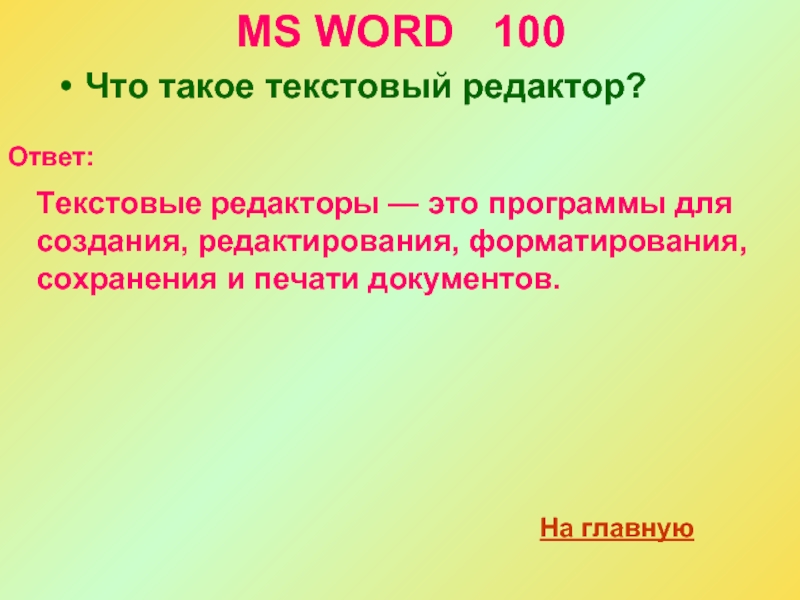 MS WORD 100

• Что такое текстовый редактор?

Ответ:

Текстовые редакторы — это программы для создания, редактирования, форматирования, сохранения и печати документов.

На главную